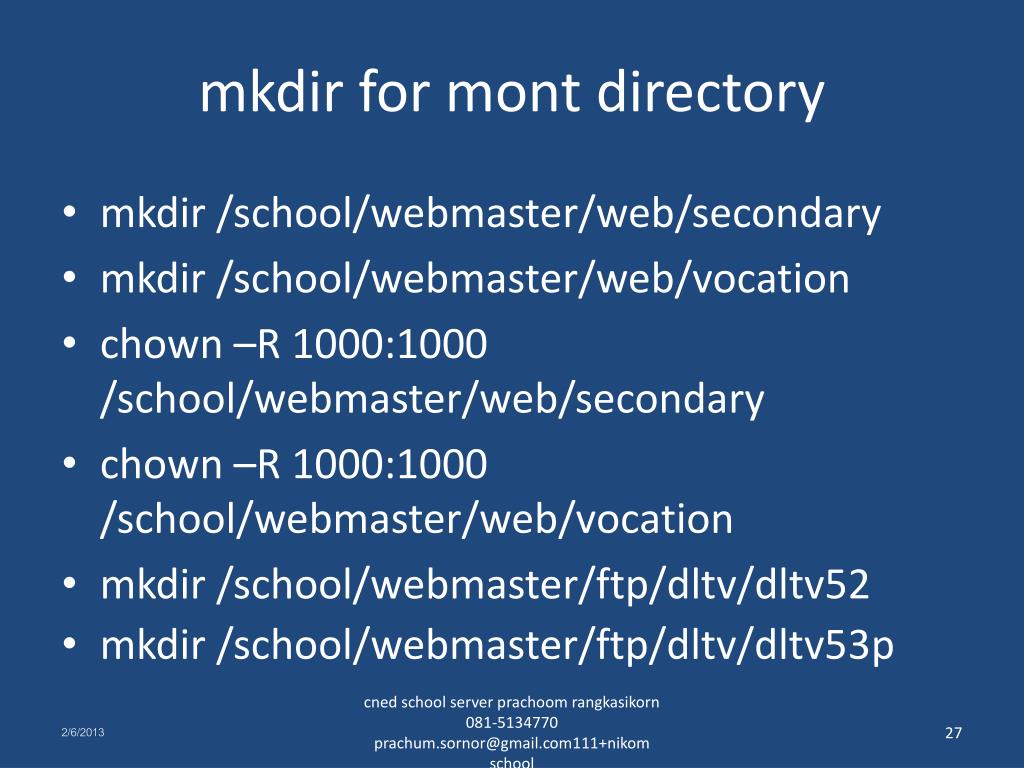 mkdir for mont directory

• mkdir /school/webmaster/web/secondary
• mkdir /school/webmaster/web/vocation
• chown –R 1000:1000 /school/webmaster/web/secondary
• chown –R 1000:1000 /school/webmaster/web/vocation
• mkdir /school/webmaster/ftp/dltv/dltv52
• mkdir /school/webmaster/ftp/dltv/dltv53p

2/6/2013

cned school server prachoom rangkasikorn 081-5134770 prachum.sornor@gmail.com111+nikom school

27